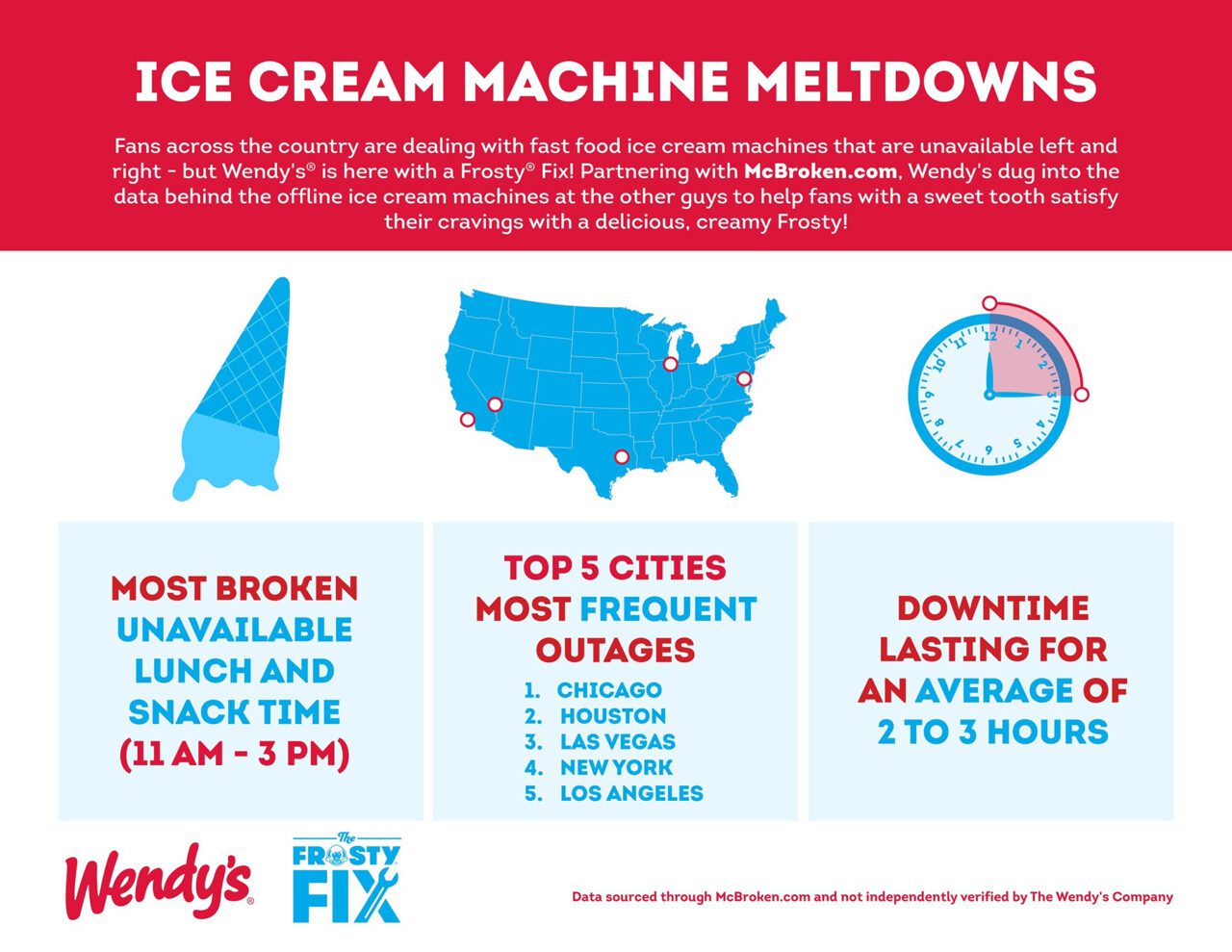 ICE CREAM MACHINE MELTDOWNS

Fans across the country are dealing with fast food ice cream machines that are unavailable left and right - but Wendy's® is here with a Frosty® Fix! Partnering with McBroken.com, Wendy's dug into the data behind the offline ice cream machines at the other guys to help fans with a sweet tooth satisfy their cravings with a delicious, creamy Frosty!

12 1 2 3 4 5 6 7 8 9 10 11

MOST BROKEN UNAVAILABLE LUNCH AND SNACK TIME (11 AM - 3 PM)

TOP 5 CITIES MOST FREQUENT OUTAGES
1. CHICAGO
2. HOUSTON
3. LAS VEGAS
4. NEW YORK
5. LOS ANGELES

DOWNTIME LASTING FOR AN AVERAGE OF 2 TO 3 HOURS

Wendy's®

The FROSTY FIX

Data sourced through McBroken.com and not independently verified by The Wendy's Company